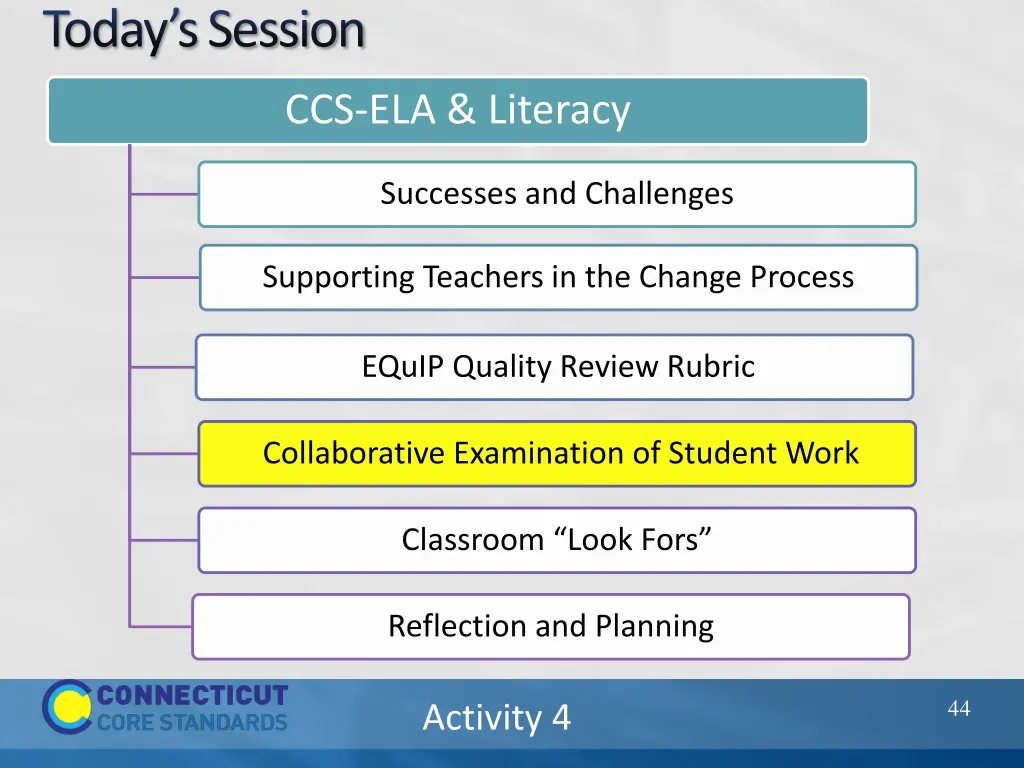 Today's Session

CCS-ELA & Literacy

Successes and Challenges

Supporting Teachers in the Change Process

EQuIP Quality Review Rubric

Collaborative Examination of Student Work

Classroom "Look Fors"

Reflection and Planning

CONNECTICUT CORE STANDARDS

Activity 4

44